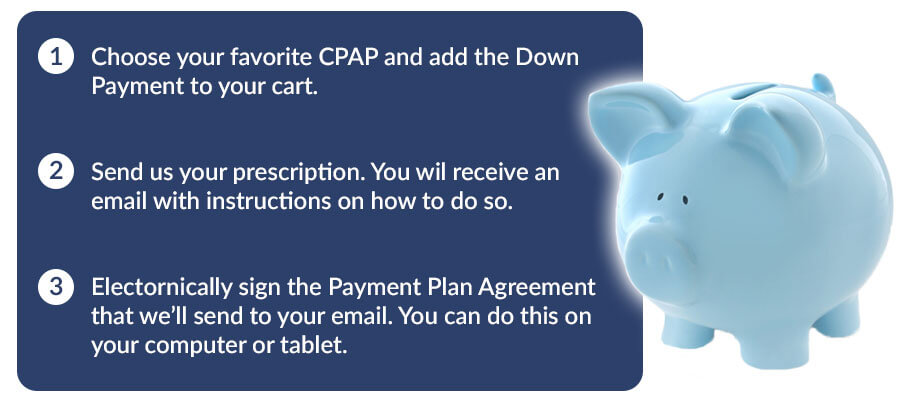 1 Choose your favorite CPAP and add the Down Payment to your cart.

2 Send us your prescription. You wil receive an email with instructions on how to do so.

3 Electornically sign the Payment Plan Agreement that we'll send to your email. You can do this on your computer or tablet.